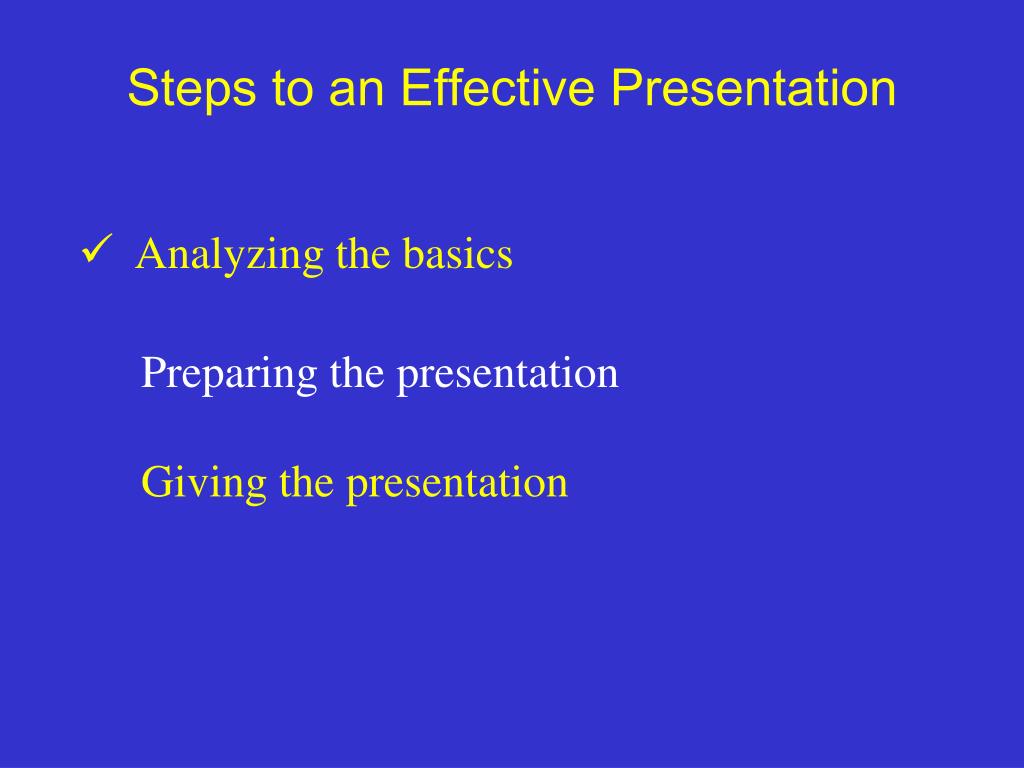 Steps to an Effective Presentation

✓ Analyzing the basics

Preparing the presentation

Giving the presentation